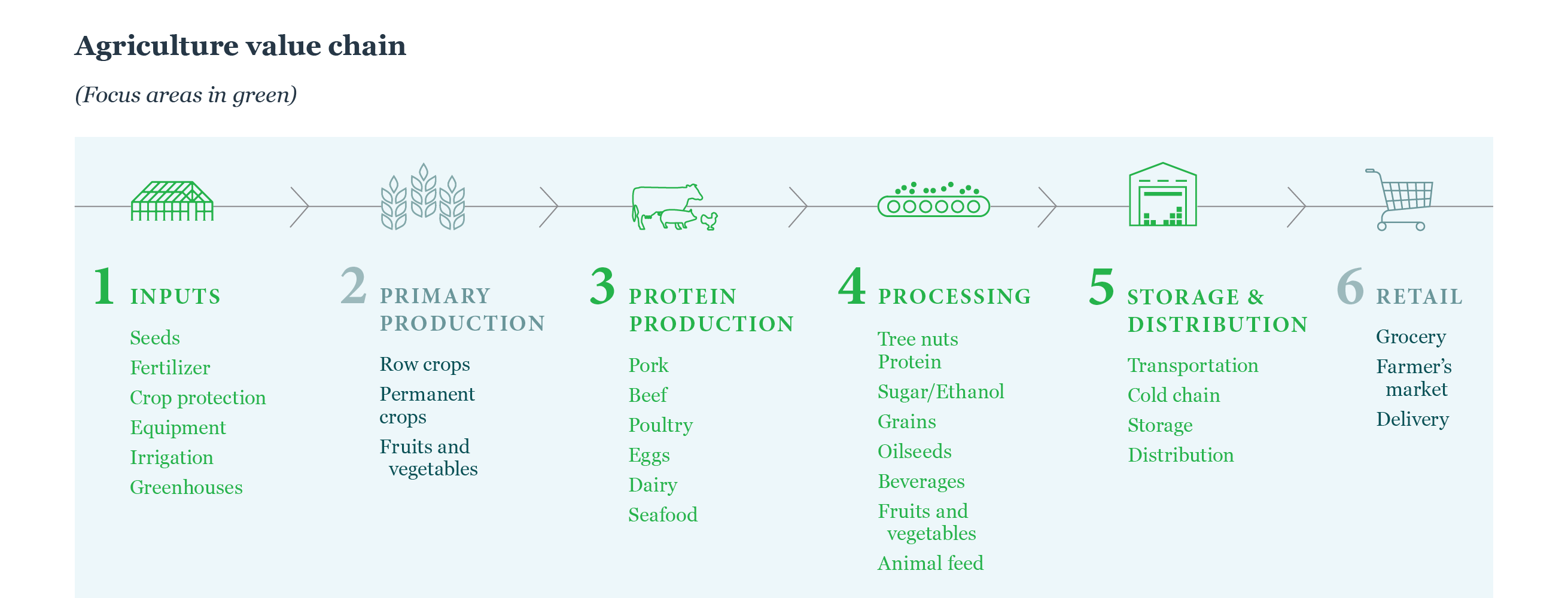 Agriculture value chain

(Focus areas in green)

1 INPUTS

Seeds
Fertilizer
Crop protection
Equipment
Irrigation
Greenhouses

2 PRIMARY PRODUCTION

Row crops
Permanent crops
Fruits and vegetables

3 PROTEIN PRODUCTION

Pork
Beef
Poultry
Eggs
Dairy
Seafood

4 PROCESSING

Tree nuts
Protein
Sugar/Ethanol
Grains
Oilseeds
Beverages
Fruits and vegetables
Animal feed

5 STORAGE & DISTRIBUTION

Transportation
Cold chain
Storage
Distribution

6 RETAIL

Grocery
Farmer's market
Delivery